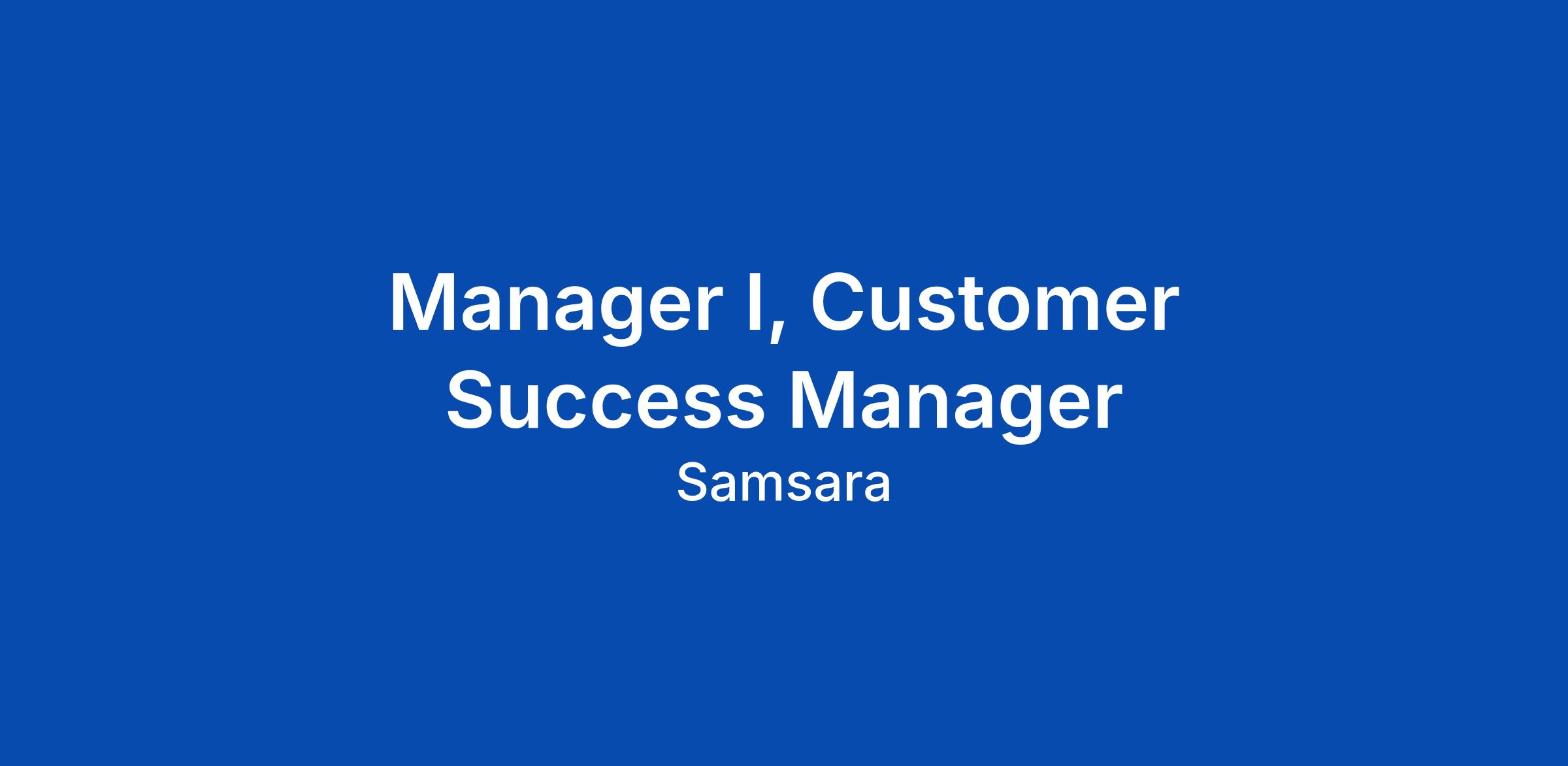 Manager I, Customer Success Manager

Samsara